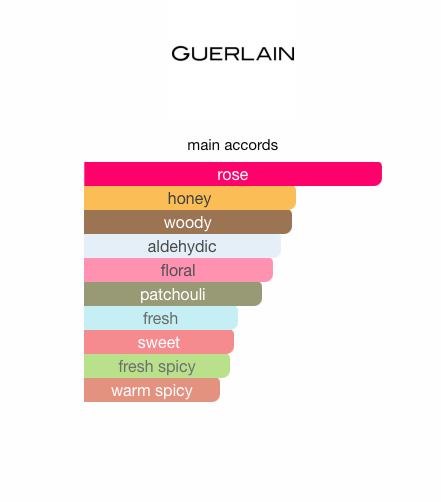 GUERLAIN

main accords

rose
honey
woody
aldehydic
floral
patchouli
fresh
sweet
fresh spicy
warm spicy